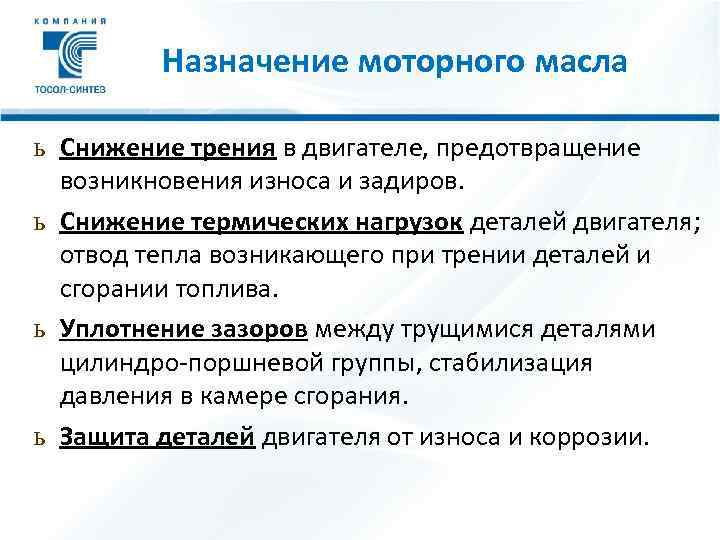 КОМПАНИЯ
ТОСОЛ-СИНТЕЗ

Назначение моторного масла

ь Снижение трения в двигателе, предотвращение возникновения износа и задиров.

ь Снижение термических нагрузок деталей двигателя; отвод тепла возникающего при трении деталей и сгорании топлива.

ь Уплотнение зазоров между трущимися деталями цилиндро-поршневой группы, стабилизация давления в камере сгорания.

ь Защита деталей двигателя от износа и коррозии.